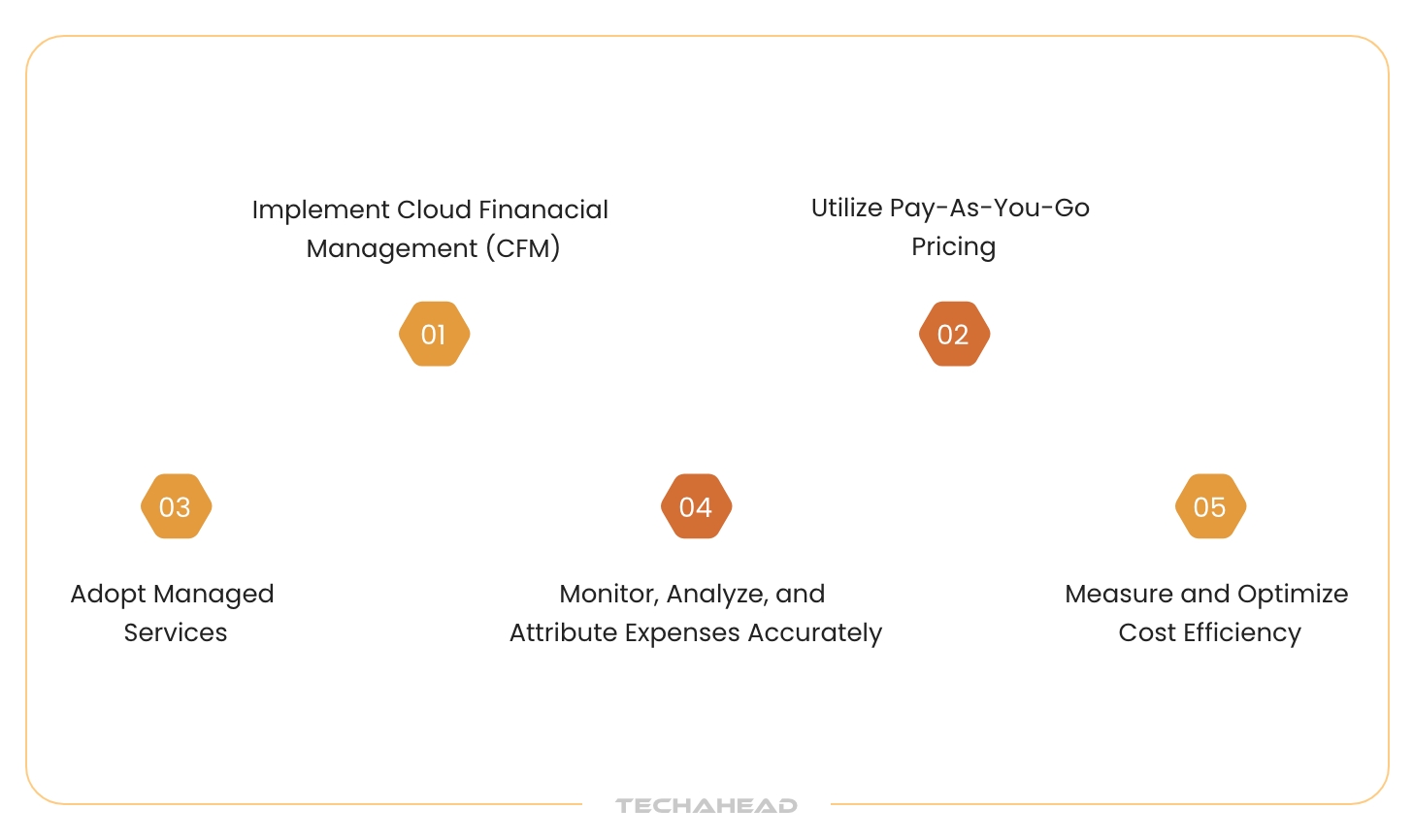 Implement Cloud Finanacial Management (CFM)

01

Utilize Pay-As-You-Go Pricing

02

03

Adopt Managed Services

04

Monitor, Analyze, and Attribute Expenses Accurately

05

Measure and Optimize Cost Efficiency

TECHAHEAD